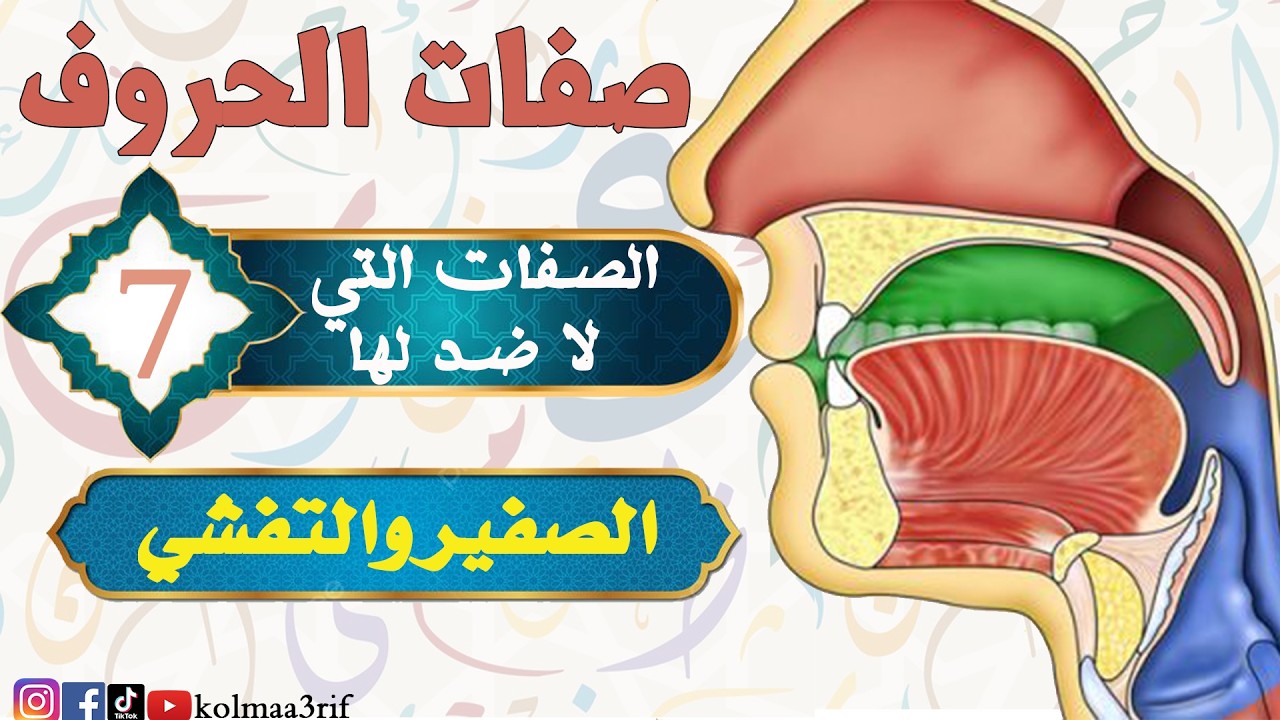 صفات الحروف

7

الصفات التي
لا ضد لها

الصفيروالتفشي

TikTok kolmaa3rif